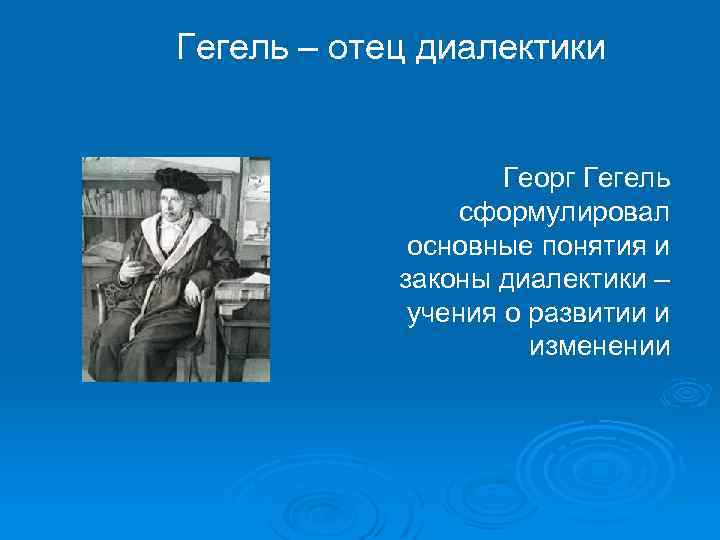 Гегель – отец диалектики

Георг Гегель сформулировал основные понятия и законы диалектики – учения о развитии и изменении